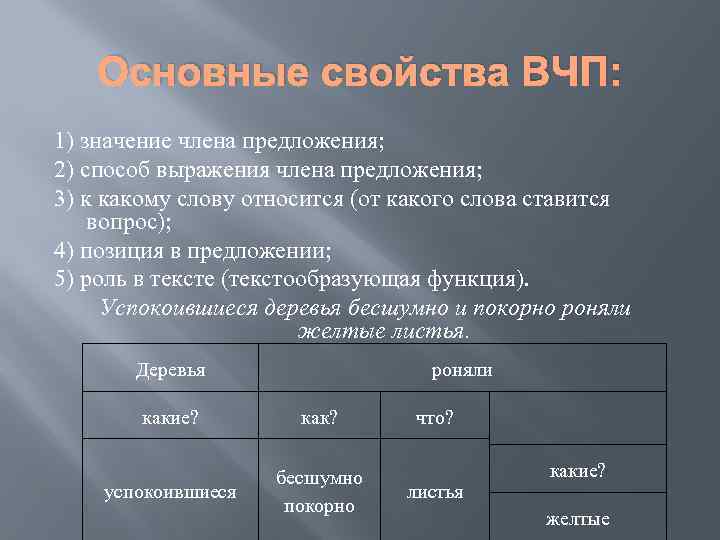 Основные свойства ВЧП:

1) значение члена предложения;

2) способ выражения члена предложения;

3) к какому слову относится (от какого слова ставится вопрос);

4) позиция в предложении;

5) роль в тексте (текстообразующая функция).

Успокоившиеся деревья бесшумно и покорно роняли желтые листья.

| Деревья | роняли | | |
|---|---|---|---|
| какие? | как? | что? | |
| успокоившиеся | бесшумно покорно | листья | какие? |
| | | | желтые |